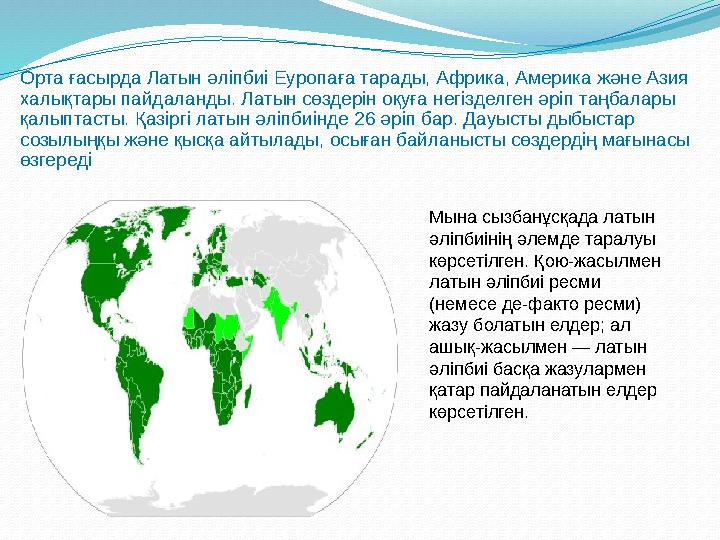 Орта ғасырда Латын әліпбиі Еуропаға тарады, Африка, Америка және Азия халықтары пайдаланды. Латын сөздерін оқуға негізделген әріп таңбалары қалыптасты. Қазіргі латын әліпбиінде 26 әріп бар. Дауысты дыбыстар созылыңқы және қысқа айтылады, осыған байланысты сөздердің мағынасы өзгереді

Мына сызбанұсқада латын әліпбиінің әлемде таралуы көрсетілген. Қою-жасылмен латын әліпбиі ресми (немесе де-факто ресми) жазу болатын елдер; ал ашық-жасылмен — латын әліпбиі басқа жазулармен қатар пайдаланатын елдер көрсетілген.